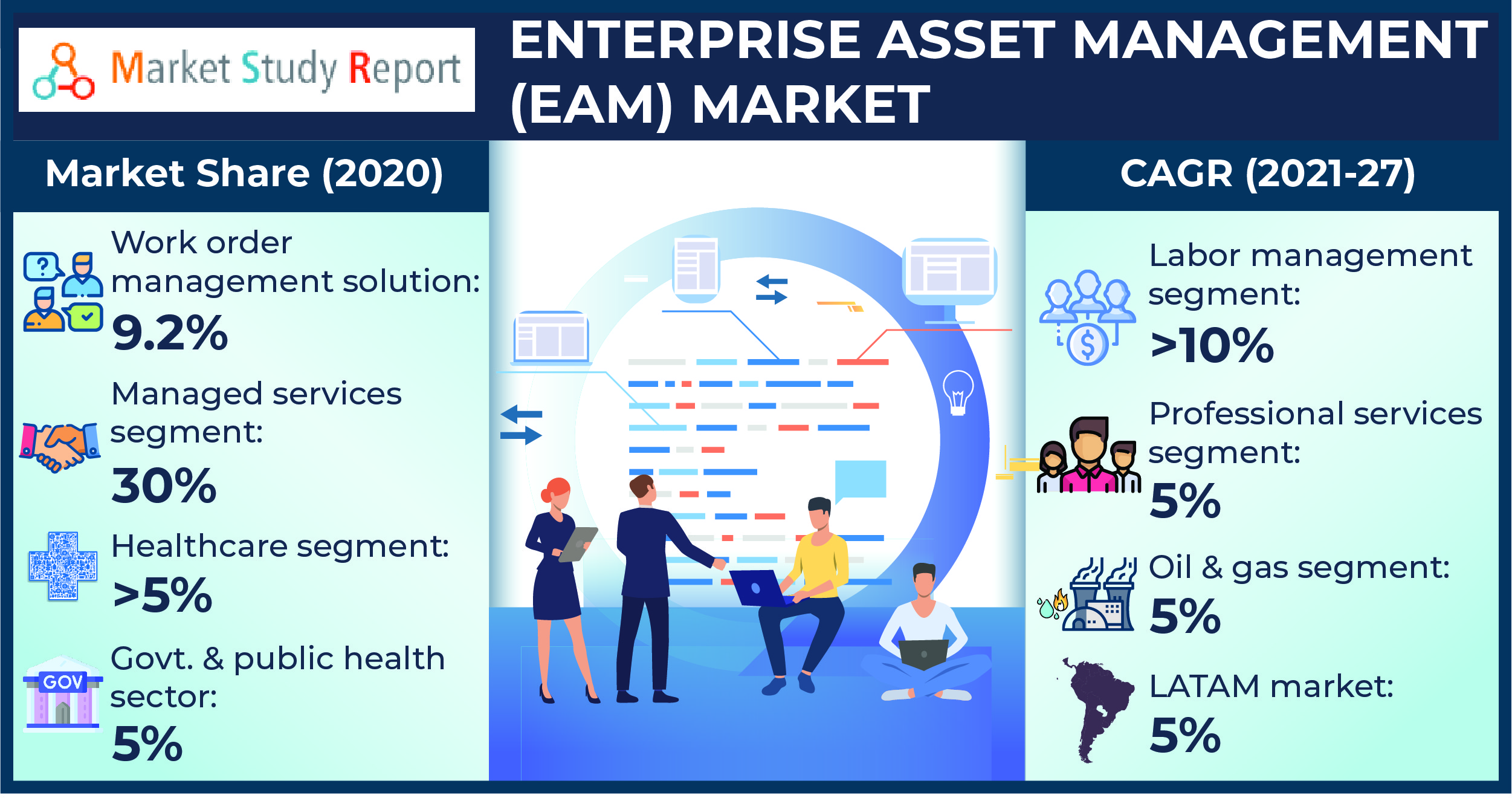 Market Study Report

ENTERPRISE ASSET MANAGEMENT (EAM) MARKET

Market Share (2020)

Work order management solution:
9.2%

Managed services segment:
30%

Healthcare segment:
>5%

GOV

Govt. & public health sector:
5%

CAGR (2021-27)

Labor management segment:
>10%

Professional services segment:
5%

Oil & gas segment:
5%

LATAM market:
5%